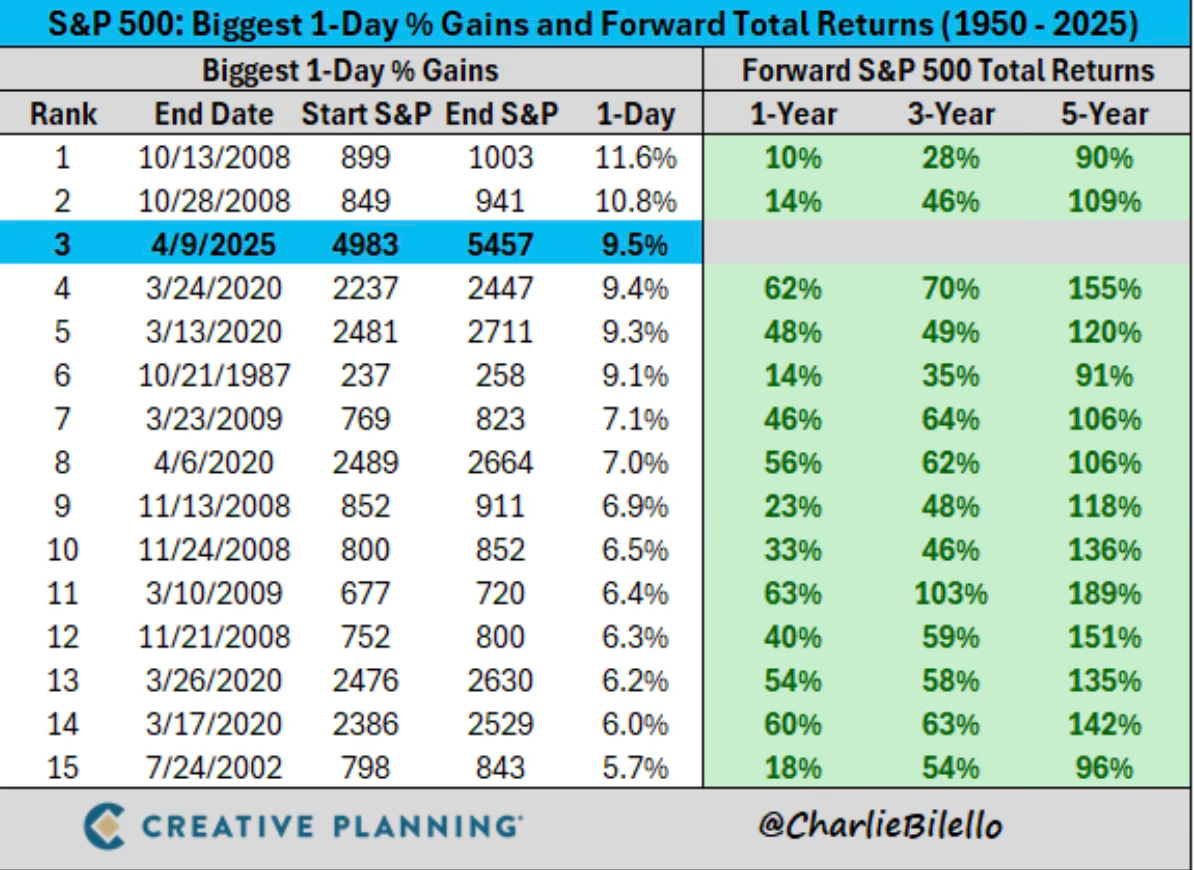 S&P 500: Biggest 1-Day % Gains and Forward Total Returns (1950 - 2025)

| Biggest 1-Day % Gains | | | | | Forward S&P 500 Total Returns | | |
|---|---|---|---|---|---|---|---|
| Rank | End Date | Start S&P | End S&P | 1-Day | 1-Year | 3-Year | 5-Year |
| 1 | 10/13/2008 | 899 | 1003 | 11.6% | 10% | 28% | 90% |
| 2 | 10/28/2008 | 849 | 941 | 10.8% | 14% | 46% | 109% |
| 3 | 4/9/2025 | 4983 | 5457 | 9.5% | | | |
| 4 | 3/24/2020 | 2237 | 2447 | 9.4% | 62% | 70% | 155% |
| 5 | 3/13/2020 | 2481 | 2711 | 9.3% | 48% | 49% | 120% |
| 6 | 10/21/1987 | 237 | 258 | 9.1% | 14% | 35% | 91% |
| 7 | 3/23/2009 | 769 | 823 | 7.1% | 46% | 64% | 106% |
| 8 | 4/6/2020 | 2489 | 2664 | 7.0% | 56% | 62% | 106% |
| 9 | 11/13/2008 | 852 | 911 | 6.9% | 23% | 48% | 118% |
| 10 | 11/24/2008 | 800 | 852 | 6.5% | 33% | 46% | 136% |
| 11 | 3/10/2009 | 677 | 720 | 6.4% | 63% | 103% | 189% |
| 12 | 11/21/2008 | 752 | 800 | 6.3% | 40% | 59% | 151% |
| 13 | 3/26/2020 | 2476 | 2630 | 6.2% | 54% | 58% | 135% |
| 14 | 3/17/2020 | 2386 | 2529 | 6.0% | 60% | 63% | 142% |
| 15 | 7/24/2002 | 798 | 843 | 5.7% | 18% | 54% | 96% |

CREATIVE PLANNING

@CharlieBilello